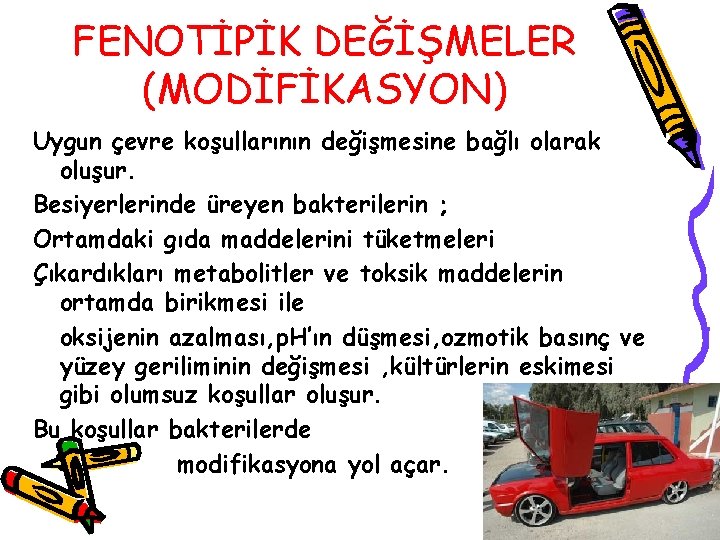 FENOTİPİK DEĞİŞMELER (MODİFİKASYON)

Uygun çevre koşullarının değişmesine bağlı olarak oluşur.

Besiyerlerinde üreyen bakterilerin ;

Ortamdaki gıda maddelerini tüketmeleri

Çıkardıkları metabolitler ve toksik maddelerin ortamda birikmesi ile

oksijenin azalması,pH'ın düşmesi,ozmotik basınç ve yüzey geriliminin değişmesi ,kültürlerin eskimesi gibi olumsuz koşullar oluşur.

Bu koşullar bakterilerde modifikasyona yol açar.